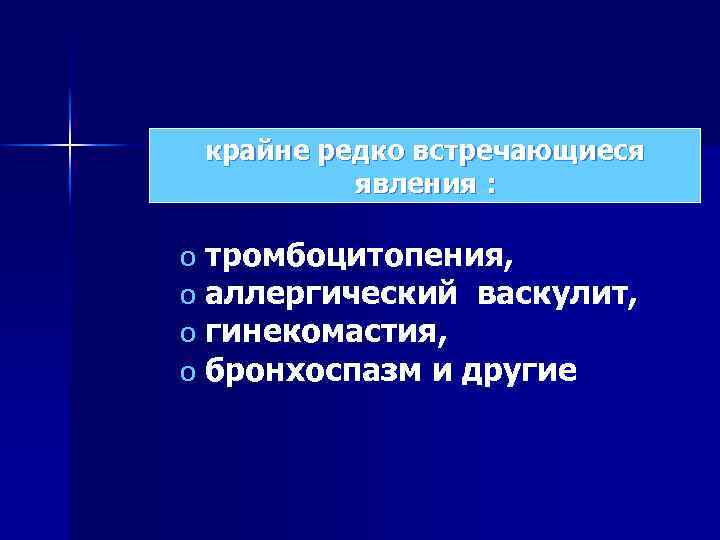 крайне редко встречающиеся явления :

o тромбоцитопения,
o аллергический  васкулит,
o гинекомастия,
o бронхоспазм и другие